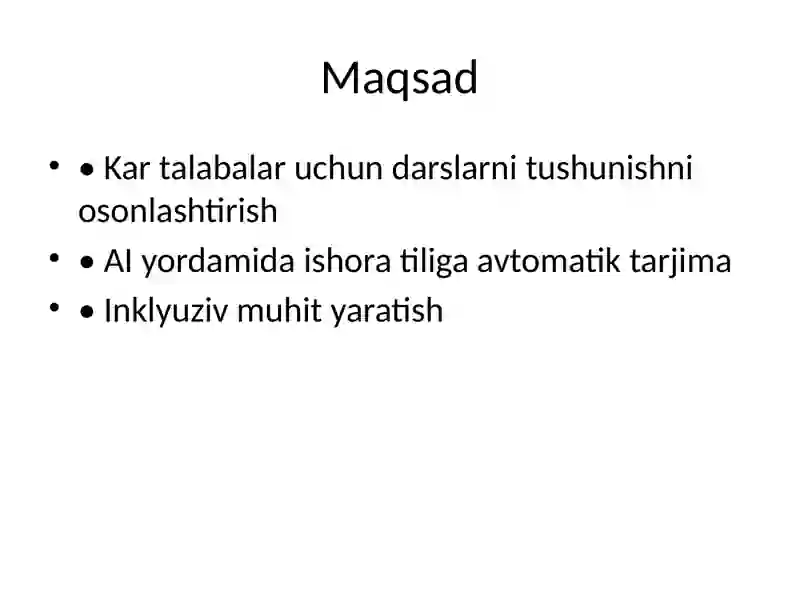 Maqsad

• • Kar talabalar uchun darslarni tushunishni osonlashtirish
• • AI yordamida ishora tiliga avtomatik tarjima
• • Inklyuziv muhit yaratish